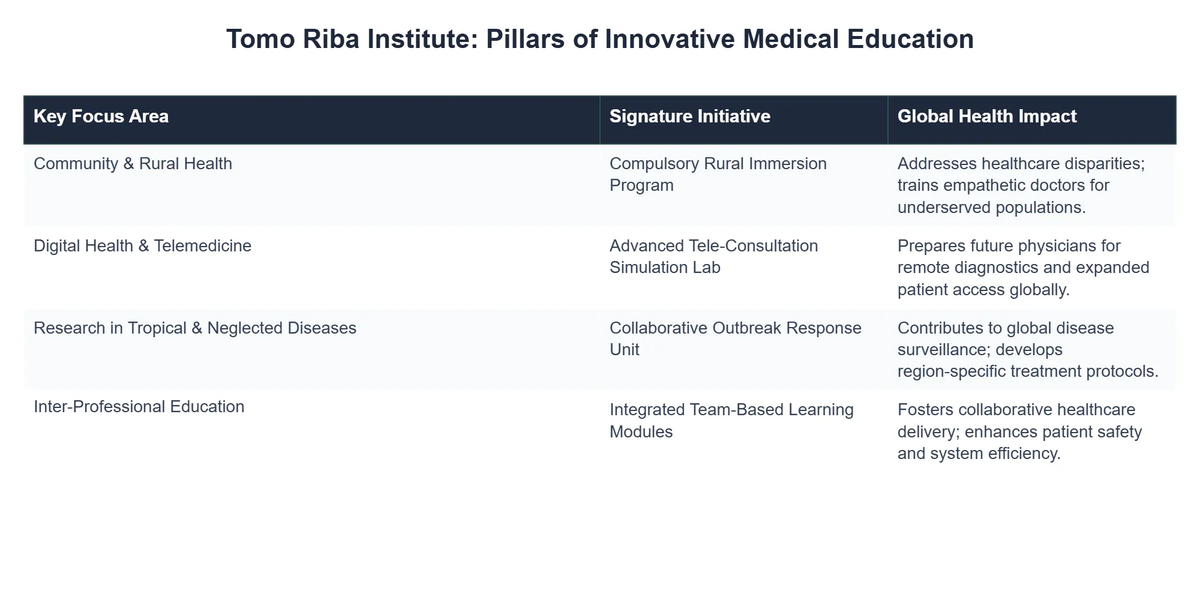 Tomo Riba Institute: Pillars of Innovative Medical Education

| Key Focus Area | Signature Initiative | Global Health Impact |
|---|---|---|
| Community & Rural Health | Compulsory Rural Immersion Program | Addresses healthcare disparities; trains empathetic doctors for underserved populations. |
| Digital Health & Telemedicine | Advanced Tele-Consultation Simulation Lab | Prepares future physicians for remote diagnostics and expanded patient access globally. |
| Research in Tropical & Neglected Diseases | Collaborative Outbreak Response Unit | Contributes to global disease surveillance; develops region-specific treatment protocols. |
| Inter-Professional Education | Integrated Team-Based Learning Modules | Fosters collaborative healthcare delivery; enhances patient safety and system efficiency. |